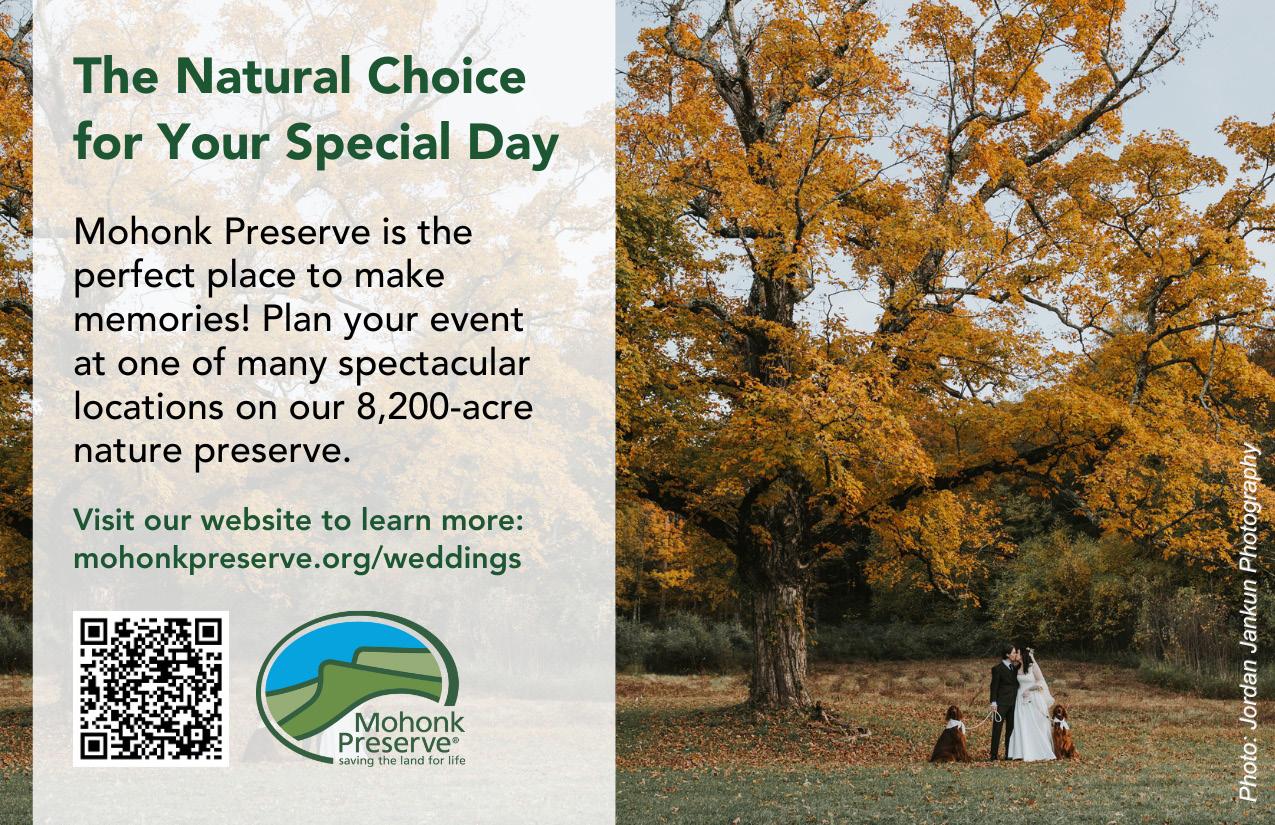 The Natural Choice for Your Special Day

Mohonk Preserve is the perfect place to make memories! Plan your event at one of many spectacular locations on our 8,200-acre nature preserve.

Visit our website to learn more: mohonkpreserve.org/weddings

Mohonk Preserve®
saving the land for life

Photo: Jordan Jankun Photography